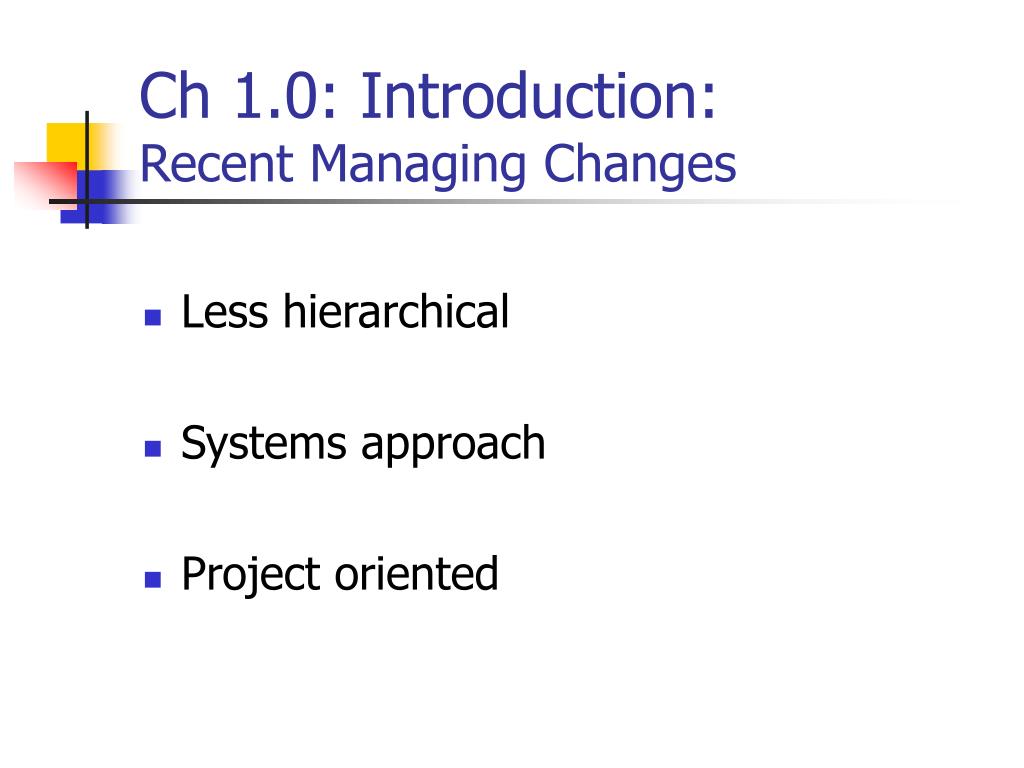 Ch 1.0: Introduction:
Recent Managing Changes

- Less hierarchical
- Systems approach
- Project oriented